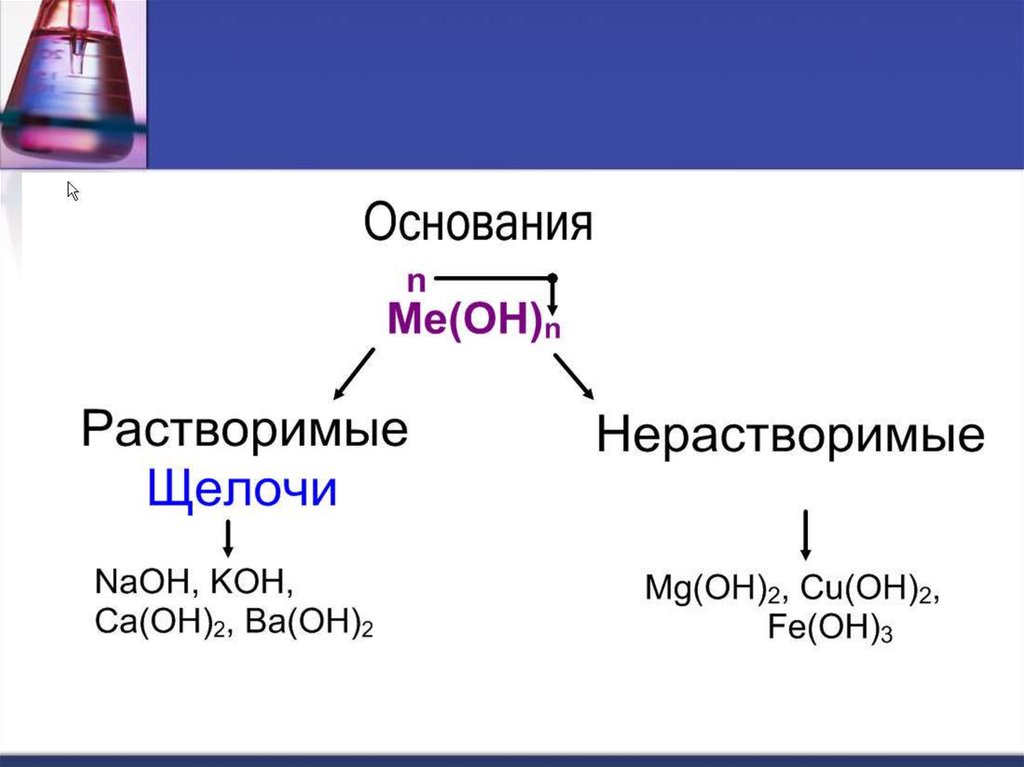 Основания

n

$Me(OH)_n$

Растворимые

Щелочи

$NaOH$, $KOH$, $Ca(OH)_2$, $Ba(OH)_2$

Нерастворимые

$Mg(OH)_2$, $Cu(OH)_2$, $Fe(OH)_3$